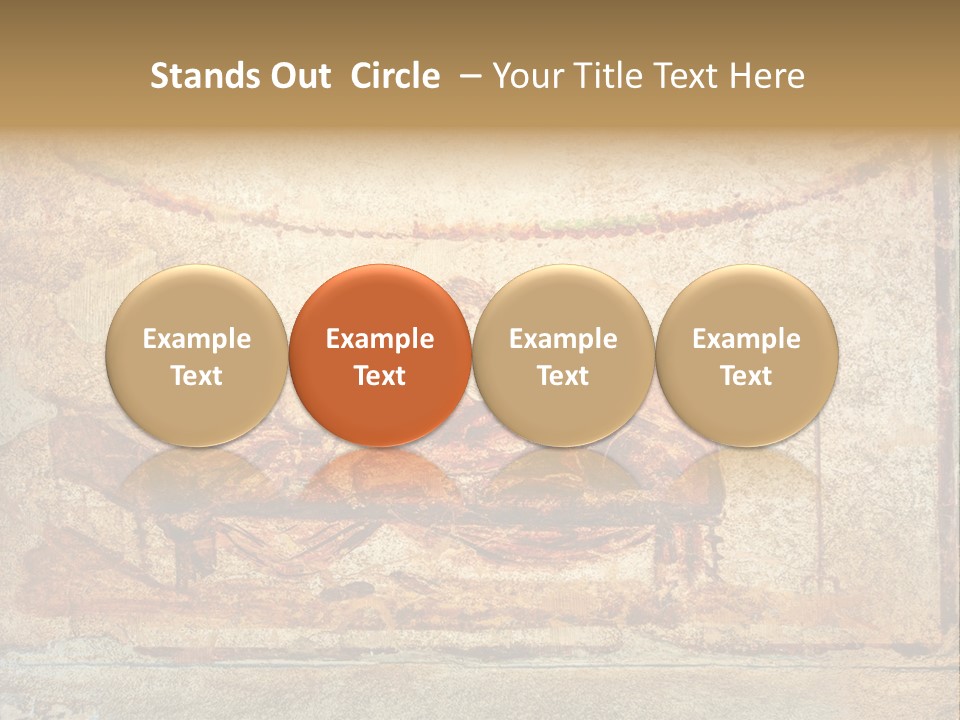 Stands Out Circle – Your Title Text Here

Example Text

Example Text

Example Text

Example Text